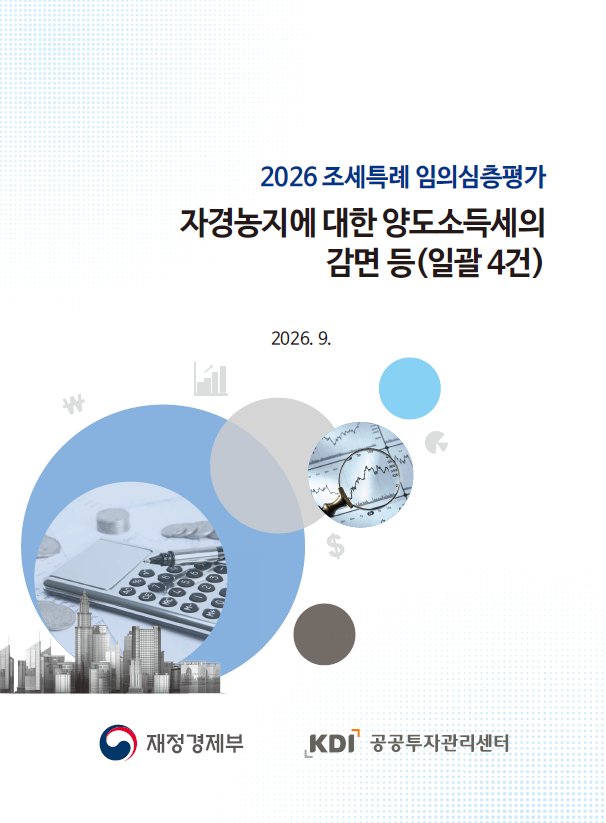 2026 조세특례 임의심층평가

자경농지에 대한 양도소득세의 감면 등(일괄 4건)

2026. 9.

재정경제부

KDI 공공투자관리센터